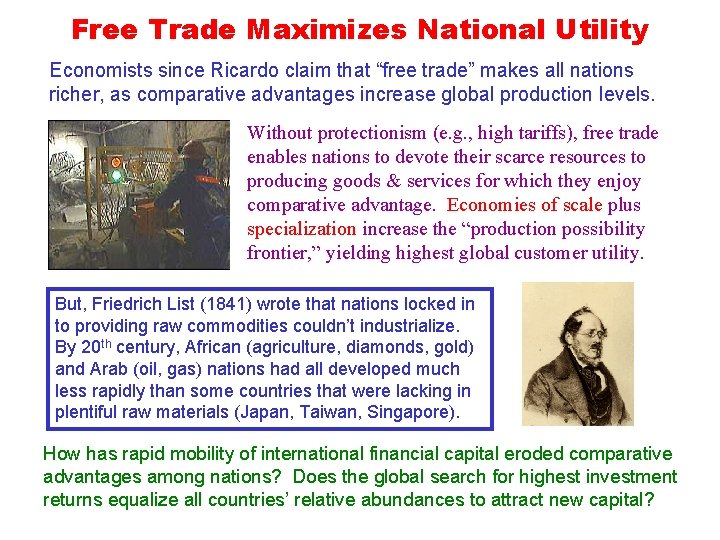 Free Trade Maximizes National Utility

Economists since Ricardo claim that “free trade” makes all nations richer, as comparative advantages increase global production levels.

Without protectionism (e.g., high tariffs), free trade enables nations to devote their scarce resources to producing goods & services for which they enjoy comparative advantage. Economies of scale plus specialization increase the “production possibility frontier,” yielding highest global customer utility.

But, Friedrich List (1841) wrote that nations locked in to providing raw commodities couldn’t industrialize. By 20$^{th}$ century, African (agriculture, diamonds, gold) and Arab (oil, gas) nations had all developed much less rapidly than some countries that were lacking in plentiful raw materials (Japan, Taiwan, Singapore).

How has rapid mobility of international financial capital eroded comparative advantages among nations? Does the global search for highest investment returns equalize all countries’ relative abundances to attract new capital?